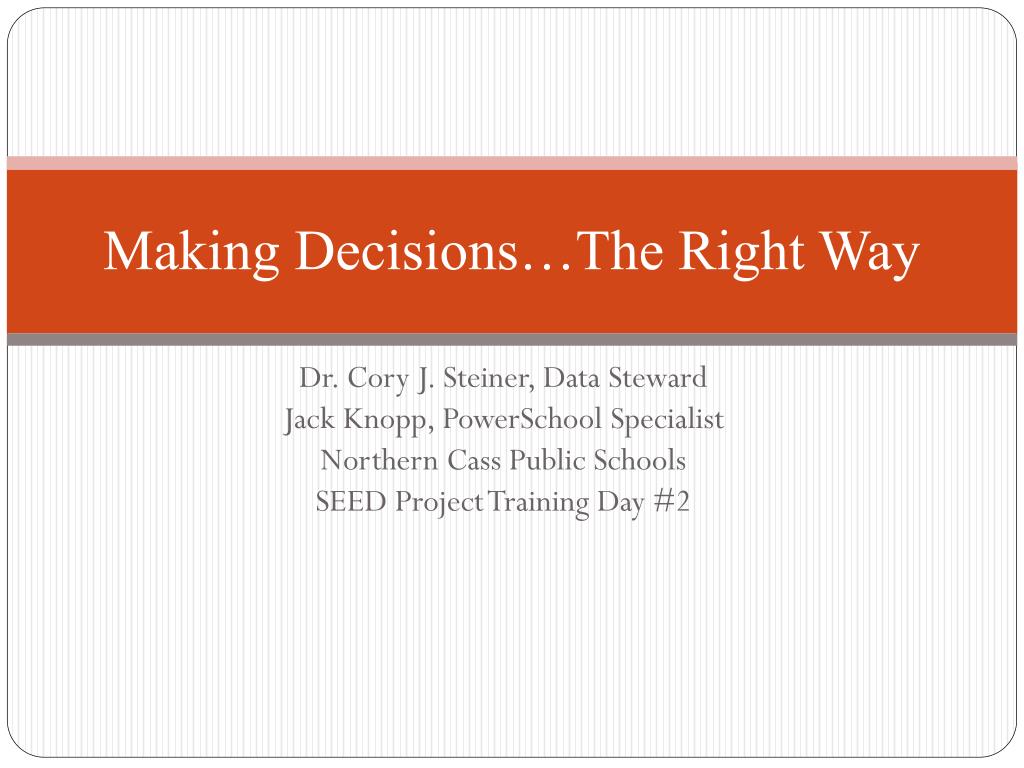 Making Decisions…The Right Way

Dr. Cory J. Steiner, Data Steward
Jack Knopp, PowerSchool Specialist
Northern Cass Public Schools
SEED Project Training Day #2